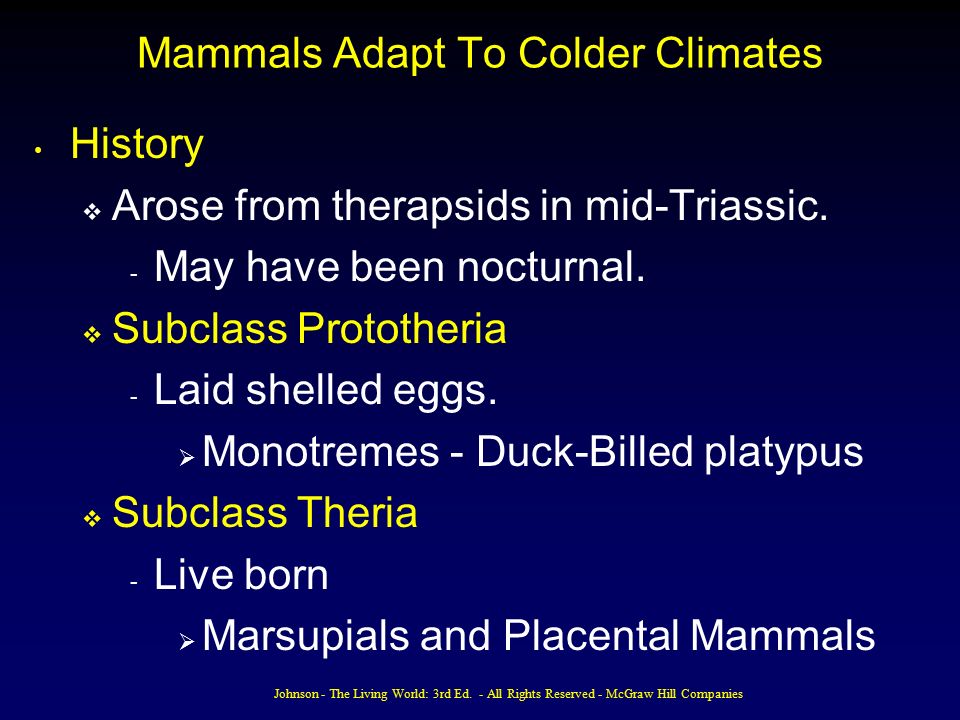 Mammals Adapt To Colder Climates

• History
 ❖ Arose from therapsids in mid-Triassic.
  - May have been nocturnal.
 ❖ Subclass Prototheria
  - Laid shelled eggs.
   ➢ Monotremes - Duck-Billed platypus
 ❖ Subclass Theria
  - Live born
   ➢ Marsupials and Placental Mammals

Johnson - The Living World: 3rd Ed. - All Rights Reserved - McGraw Hill Companies